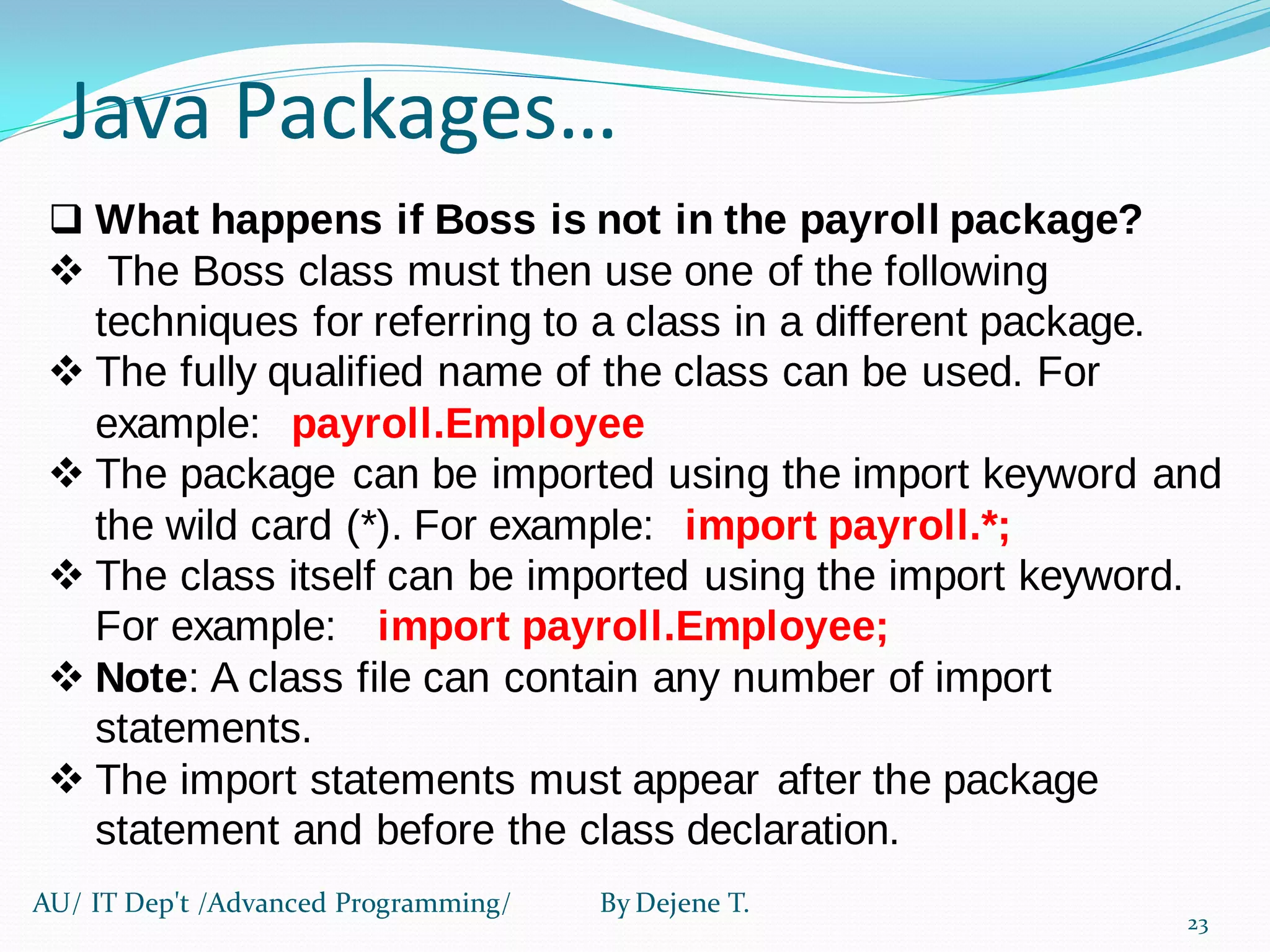 Java Packages…

❑ What happens if Boss is not in the payroll package?

❖ The Boss class must then use one of the following techniques for referring to a class in a different package.

❖ The fully qualified name of the class can be used. For example: payroll.Employee

❖ The package can be imported using the import keyword and the wild card (*). For example: import payroll.*;

❖ The class itself can be imported using the import keyword. For example: import payroll.Employee;

❖ Note: A class file can contain any number of import statements.

❖ The import statements must appear after the package statement and before the class declaration.

AU/ IT Dep't /Advanced Programming/ By Dejene T.

23